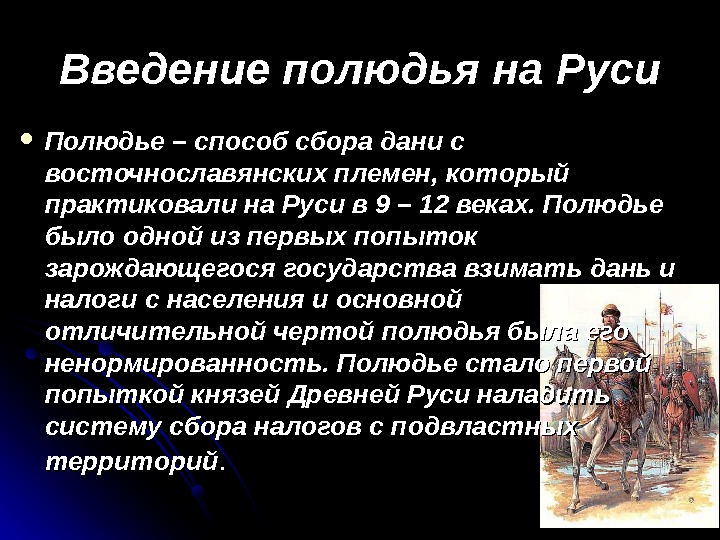 Введение полюдья на Руси

Полюдье – способ сбора дани с восточнославянских племен, который практиковали на Руси в 9 – 12 веках. Полюдье было одной из первых попыток зарождающегося государства взимать дань и налоги с населения и основной отличительной чертой полюдья была его ненормированность. Полюдье стало первой попыткой князей Древней Руси наладить систему сбора налогов с подвластных территорий.